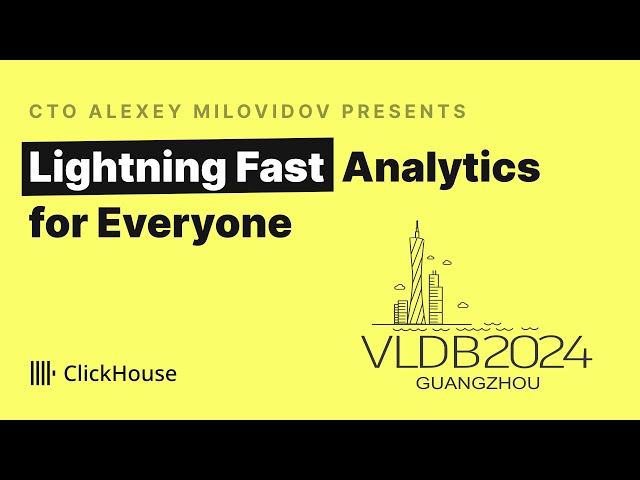 CTO ALEXEY MILOVIDOV PRESENTS

Lightning Fast Analytics for Everyone

ClickHouse

VLDB2024
GUANGZHOU